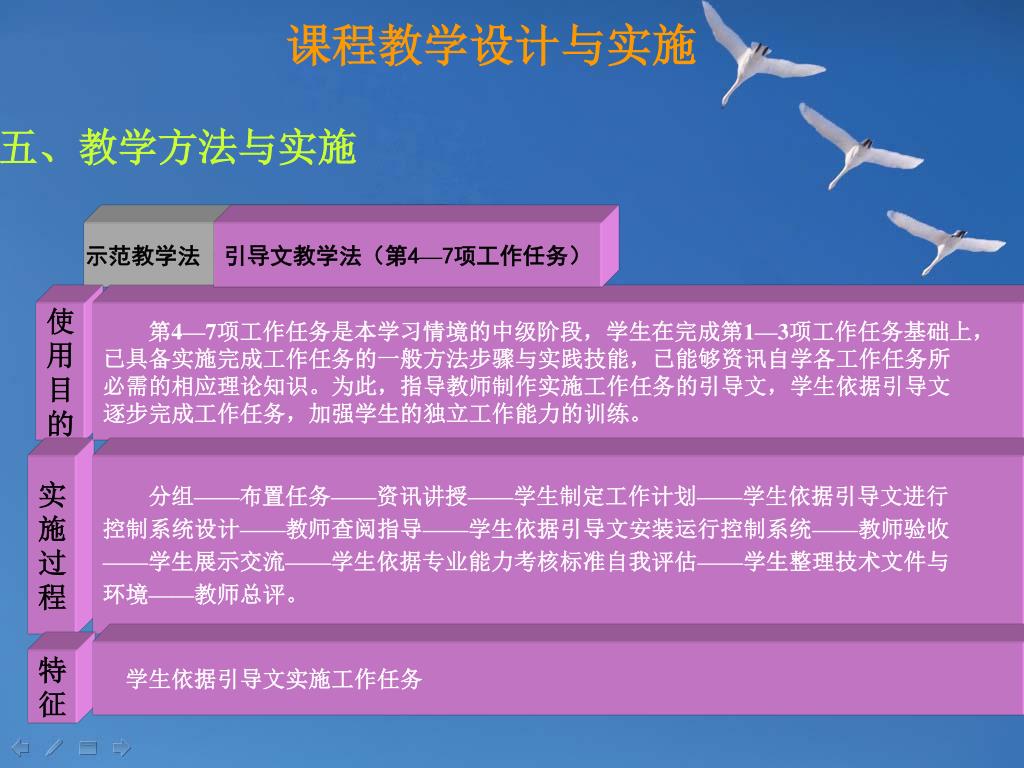 课程教学设计与实施

五、教学方法与实施

示范教学法　引导文教学法（第4—7项工作任务）

使用目的

第4—7项工作任务是本学习情境的中级阶段，学生在完成第1—3项工作任务基础上，已具备实施完成工作任务的一般方法步骤与实践技能，已能够资讯自学各工作任务所必需的相应理论知识。为此，指导教师制作实施工作任务的引导文，学生依据引导文逐步完成工作任务，加强学生的独立工作能力的训练。

实施过程

分组——布置任务——资讯讲授——学生制定工作计划——学生依据引导文进行控制系统设计——教师查阅指导——学生依据引导文安装运行控制系统——教师验收——学生展示交流——学生依据专业能力考核标准自我评估——学生整理技术文件与环境——教师总评。

特征

学生依据引导文实施工作任务